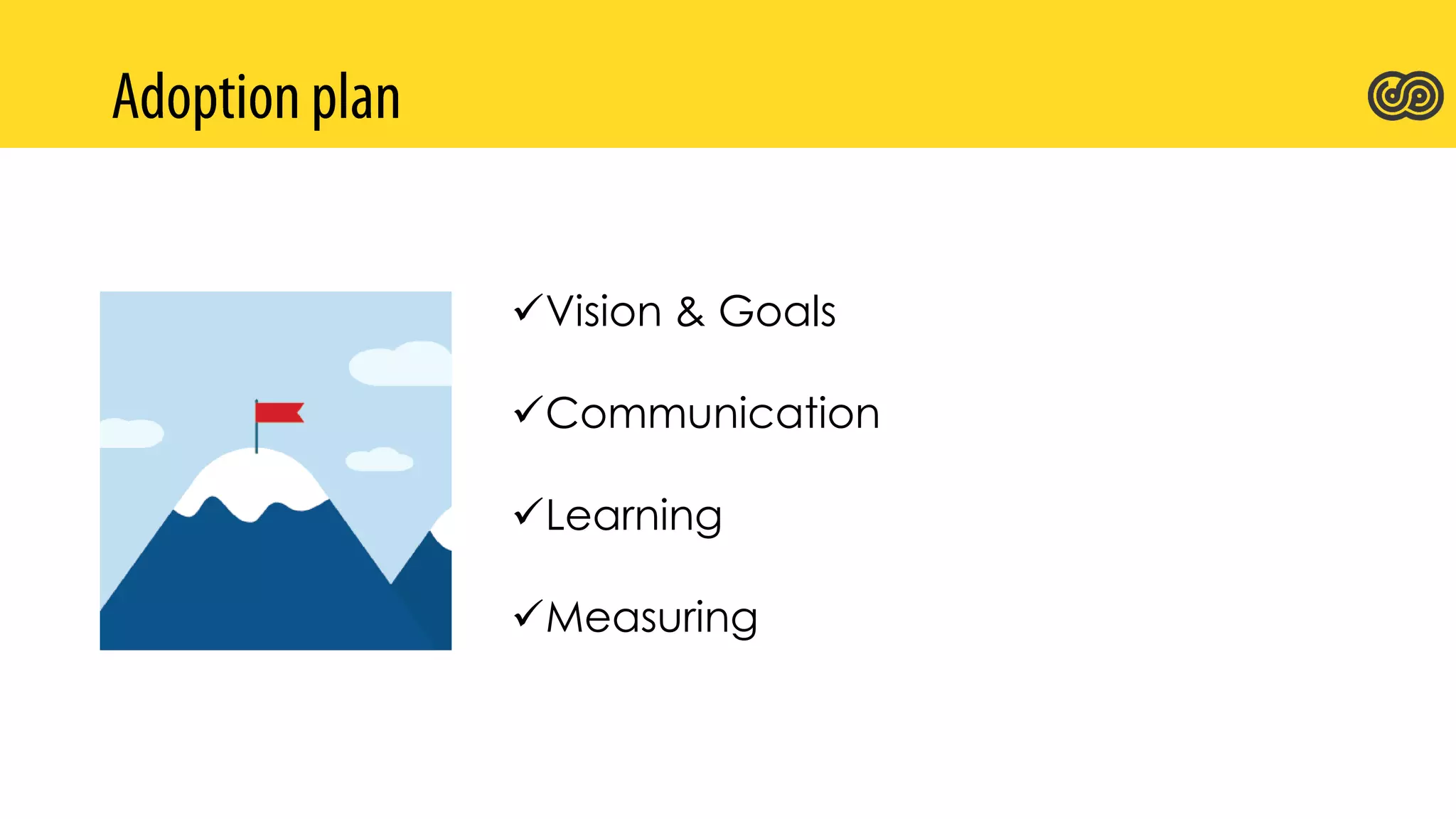 Adoption plan

✓Vision & Goals

✓Communication

✓Learning

✓Measuring